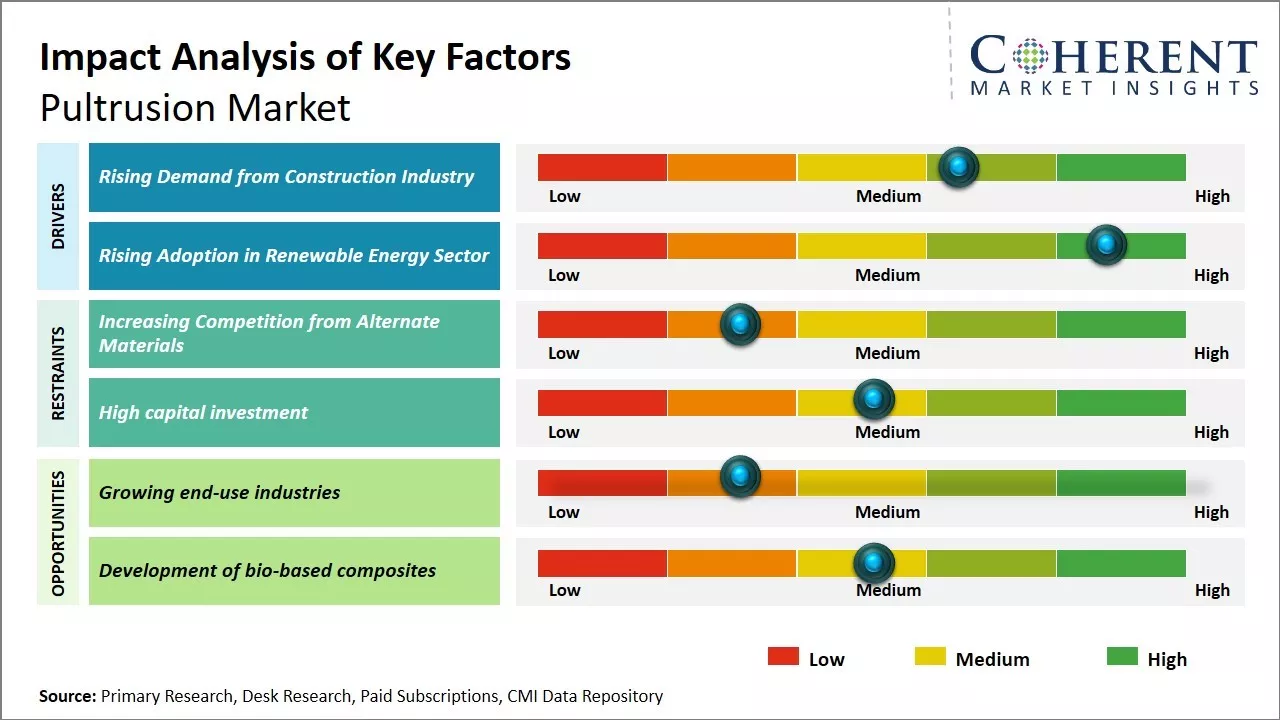 Impact Analysis of Key Factors
Pultrusion Market

COHERENT
MARKET INSIGHTS

DRIVERS

Rising Demand from Construction Industry
Low Medium High

Rising Adoption in Renewable Energy Sector
Low Medium High

RESTRAINTS

Increasing Competition from Alternate Materials
Low Medium High

High capital investment
Low Medium High

OPPORTUNITIES

Growing end-use industries
Low Medium High

Development of bio-based composites
Low Medium High

Low Medium High

Source: Primary Research, Desk Research, Paid Subscriptions, CMI Data Repository